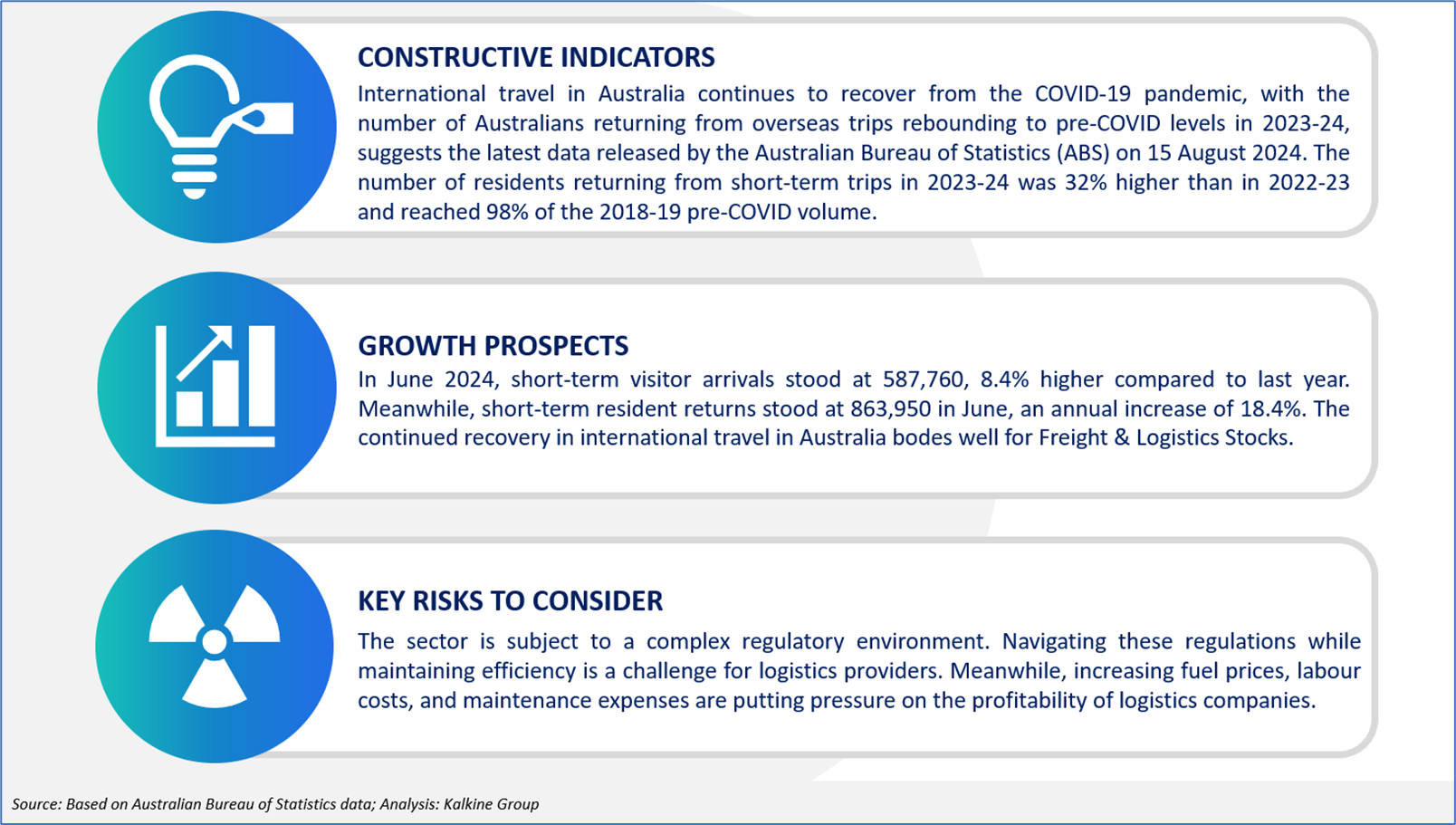 CONSTRUCTIVE INDICATORS

International travel in Australia continues to recover from the COVID-19 pandemic, with the number of Australians returning from overseas trips rebounding to pre-COVID levels in 2023-24, suggests the latest data released by the Australian Bureau of Statistics (ABS) on 15 August 2024. The number of residents returning from short-term trips in 2023-24 was 32% higher than in 2022-23 and reached 98% of the 2018-19 pre-COVID volume.

GROWTH PROSPECTS

In June 2024, short-term visitor arrivals stood at 587,760, 8.4% higher compared to last year. Meanwhile, short-term resident returns stood at 863,950 in June, an annual increase of 18.4%. The continued recovery in international travel in Australia bodes well for Freight & Logistics Stocks.

KEY RISKS TO CONSIDER

The sector is subject to a complex regulatory environment. Navigating these regulations while maintaining efficiency is a challenge for logistics providers. Meanwhile, increasing fuel prices, labour costs, and maintenance expenses are putting pressure on the profitability of logistics companies.

Source: Based on Australian Bureau of Statistics data; Analysis: Kalkine Group